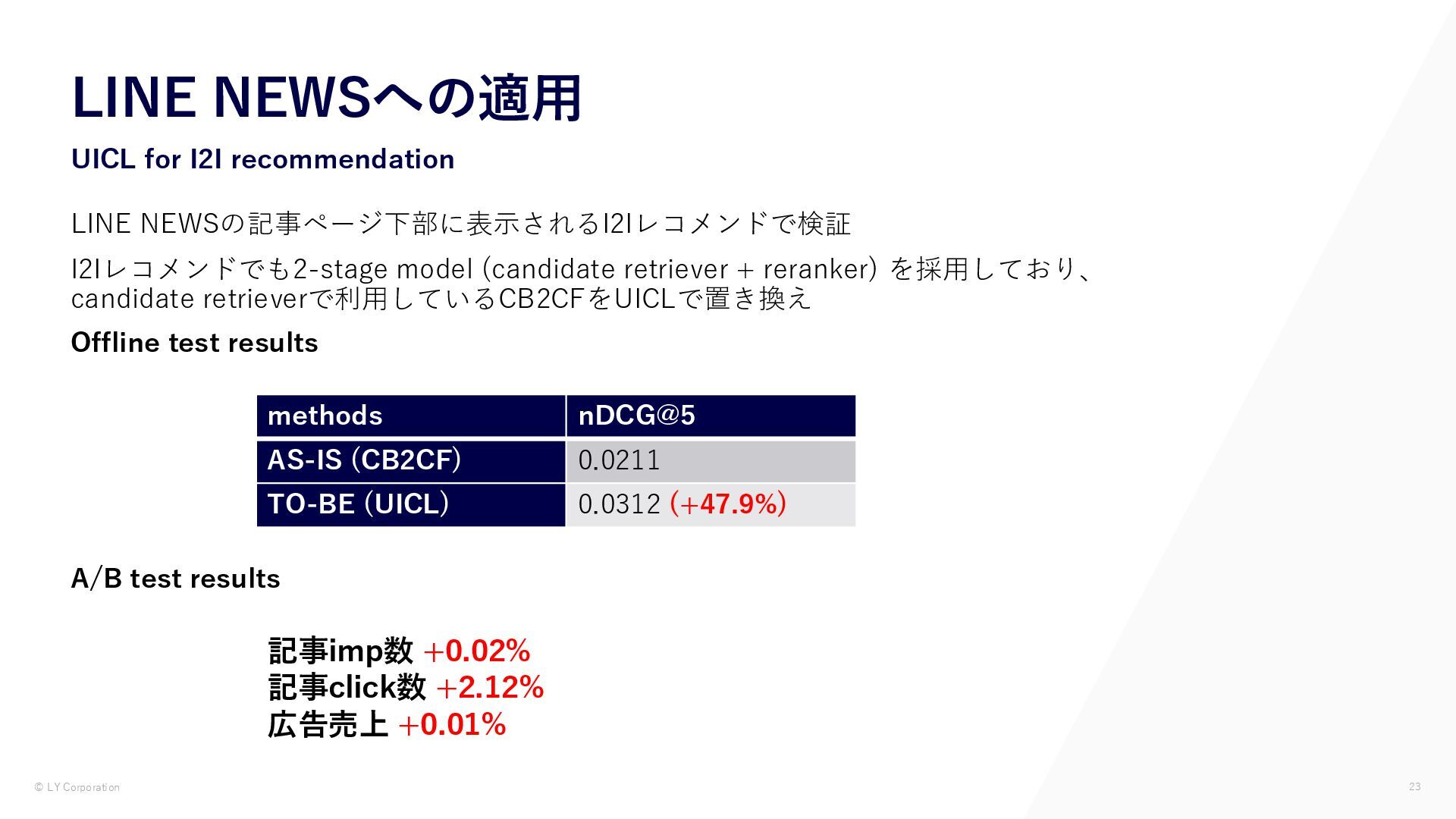 LINE NEWSへの適用

UICL for I2I recommendation

LINE NEWSの記事ページ下部に表示されるI2Iレコメンドで検証

I2Iレコメンドでも2-stage model (candidate retriever + reranker) を採用しており、candidate retrieverで利用しているCB2CFをUICLで置き換え

Offline test results

| methods | nDCG@5 |
|---|---|
| AS-IS (CB2CF) | 0.0211 |
| TO-BE (UICL) | 0.0312 (+47.9%) |

A/B test results

記事imp数 +0.02%
記事click数 +2.12%
広告売上 +0.01%

© LY Corporation

23